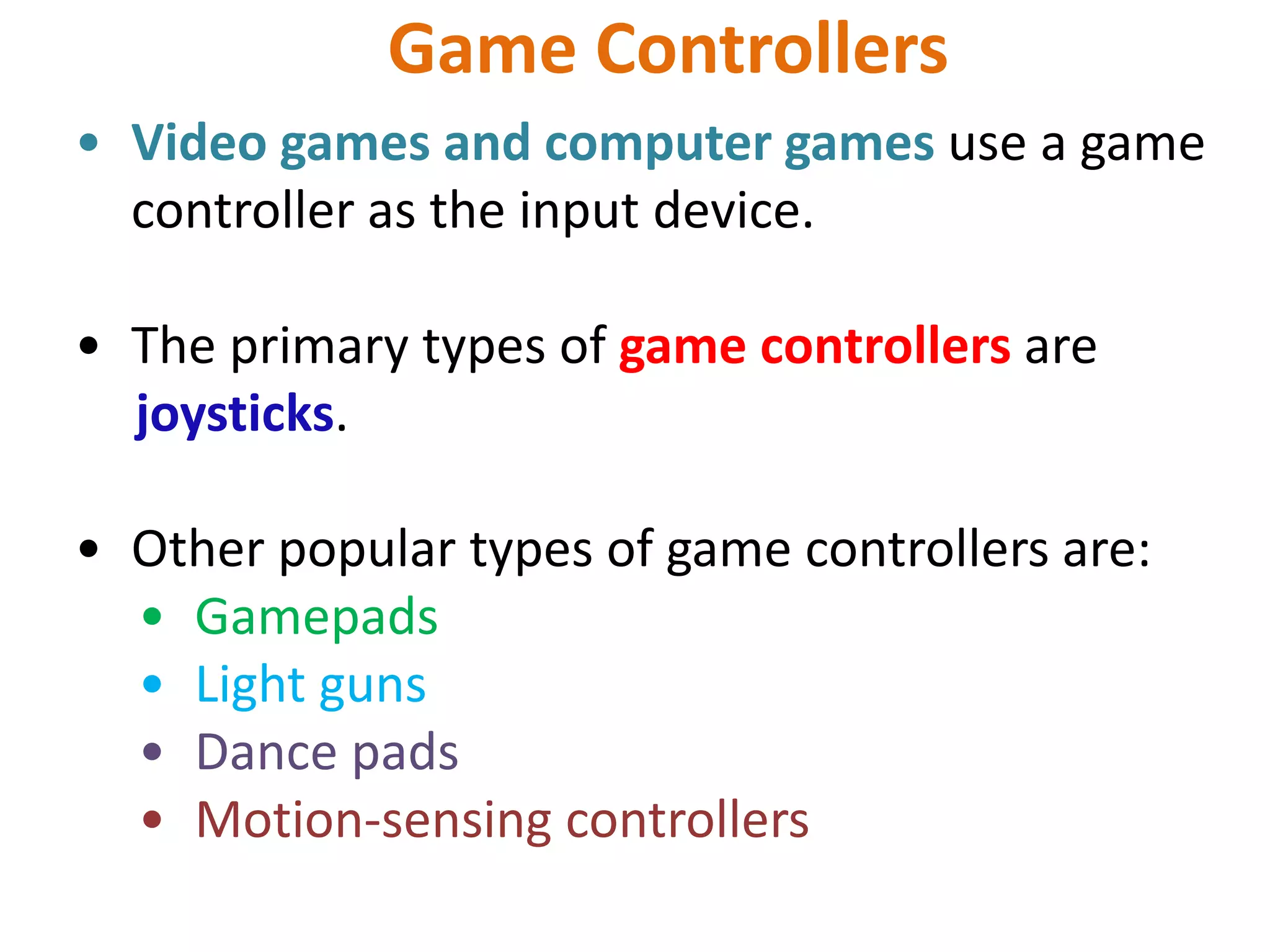 Game Controllers

• Video games and computer games use a game controller as the input device.

• The primary types of game controllers are joysticks.

• Other popular types of game controllers are:
  • Gamepads
  • Light guns
  • Dance pads
  • Motion-sensing controllers